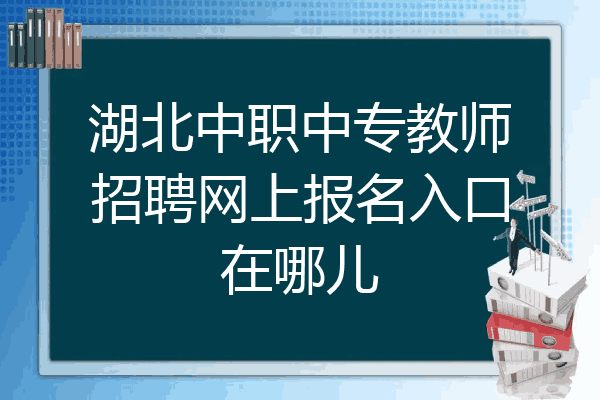 湖北中职中专教师招聘网上报名入口在哪儿